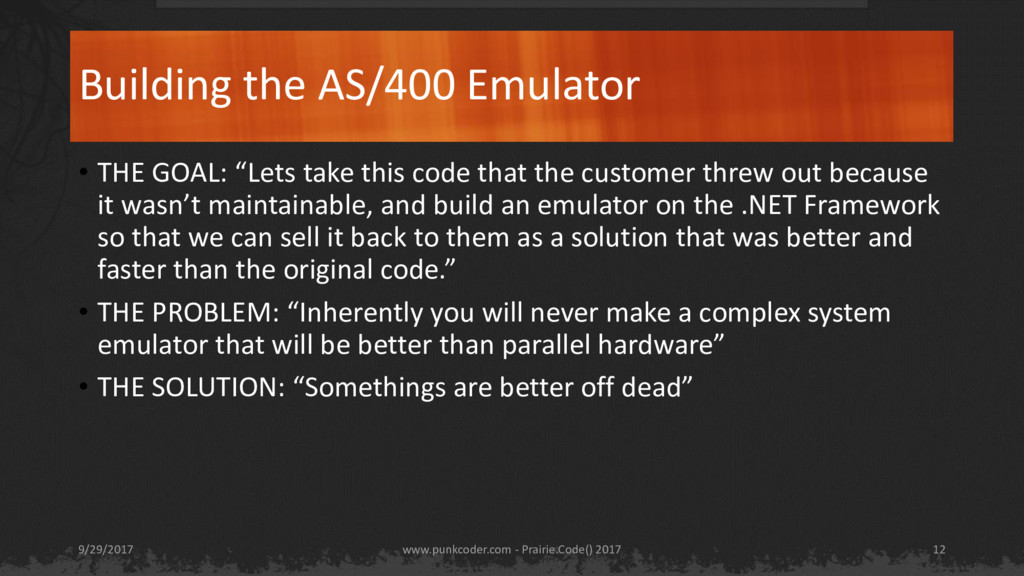 Building the AS/400 Emulator

• THE GOAL: “Lets take this code that the customer threw out because it wasn’t maintainable, and build an emulator on the .NET Framework so that we can sell it back to them as a solution that was better and faster than the original code.”

• THE PROBLEM: “Inherently you will never make a complex system emulator that will be better than parallel hardware”

• THE SOLUTION: “Somethings are better off dead”

9/29/2017

www.punkcoder.com - Prairie.Code() 2017

12